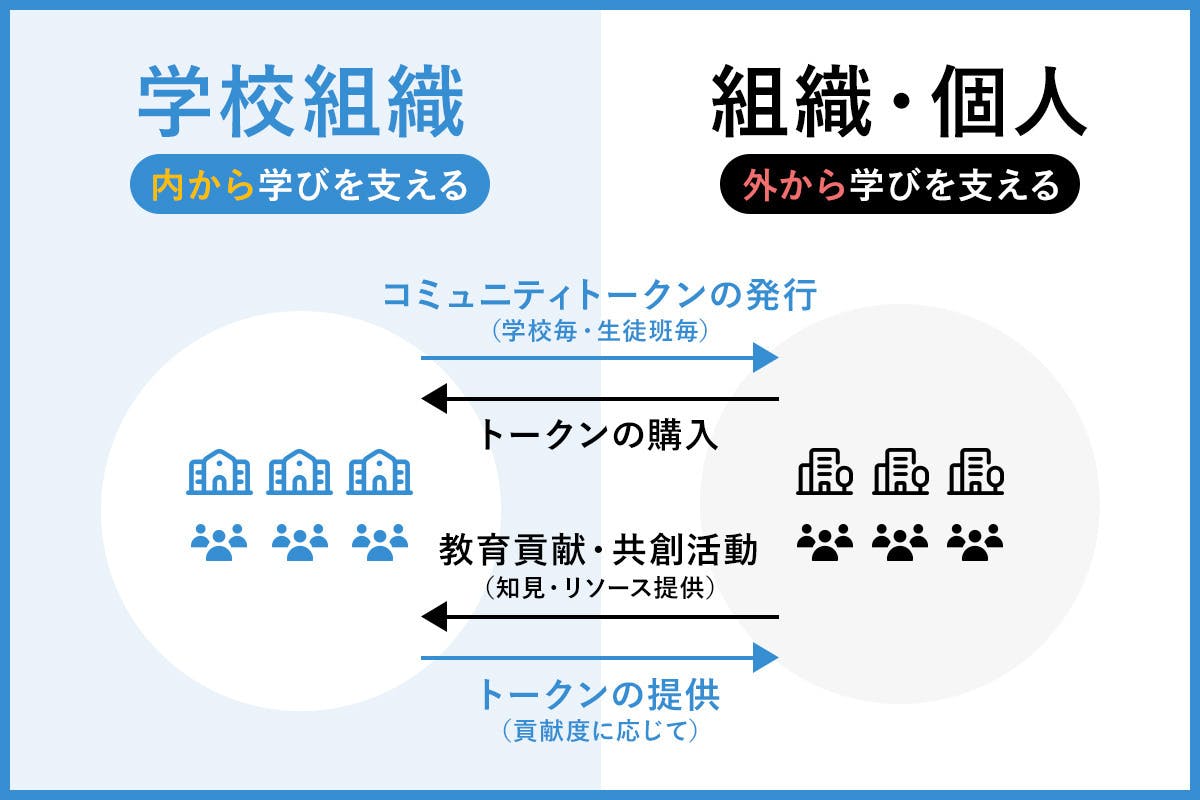 学校組織

内から学びを支える

組織・個人

外から学びを支える

コミュニティトークンの発行
（学校毎・生徒班毎）

トークンの購入

教育貢献・共創活動
（知見・リソース提供）

トークンの提供
（貢献度に応じて）